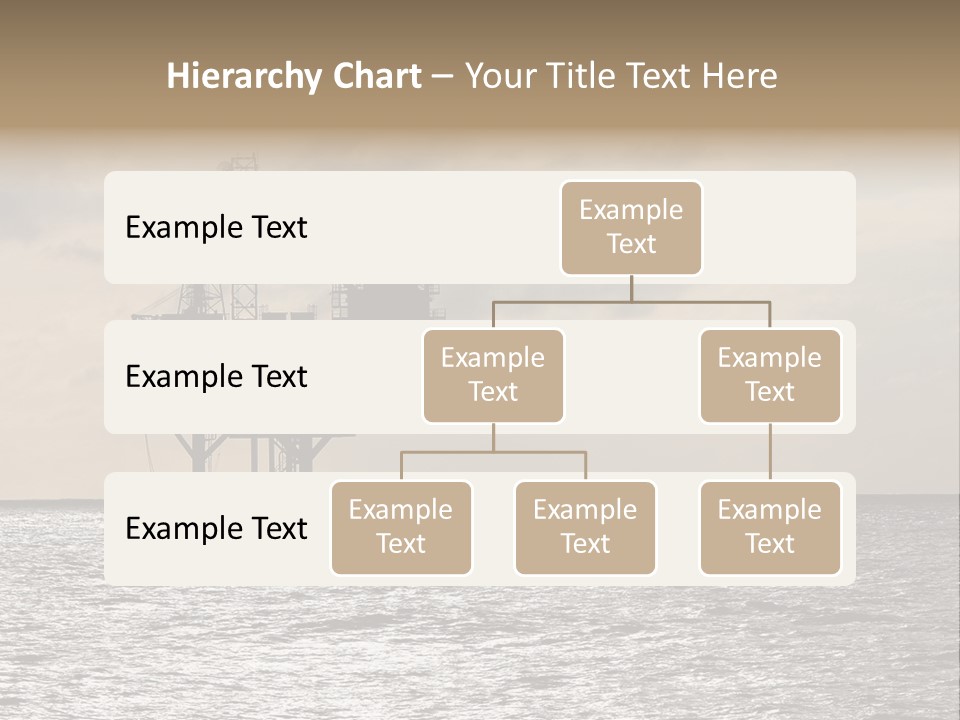 Hierarchy Chart – Your Title Text Here

Example Text

Example Text

Example Text

Example Text

Example Text

Example Text

Example Text

Example Text

Example Text